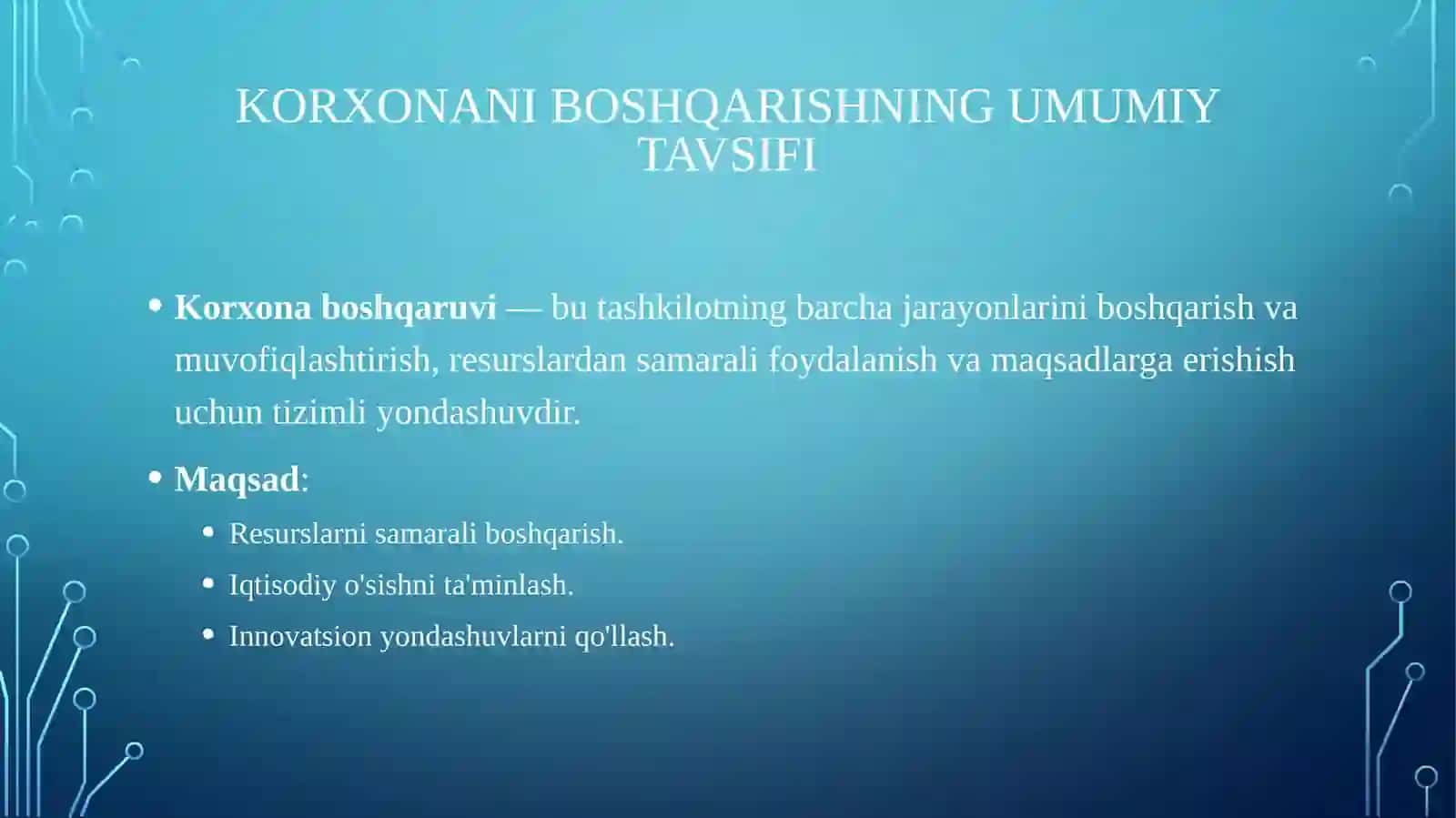 KORXONANI BOSHQARISHNING UMUMIY TAVSIFI

• Korxona boshqaruvi — bu tashkilotning barcha jarayonlarini boshqarish va muvofiqlashtirish, resurslardan samarali foydalanish va maqsadlarga erishish uchun tizimli yondashuvdir.

• Maqsad:
• Resurslarni samarali boshqarish.
• Iqtisodiy o'sishni ta'minlash.
• Innovatsion yondashuvlarni qo'llash.